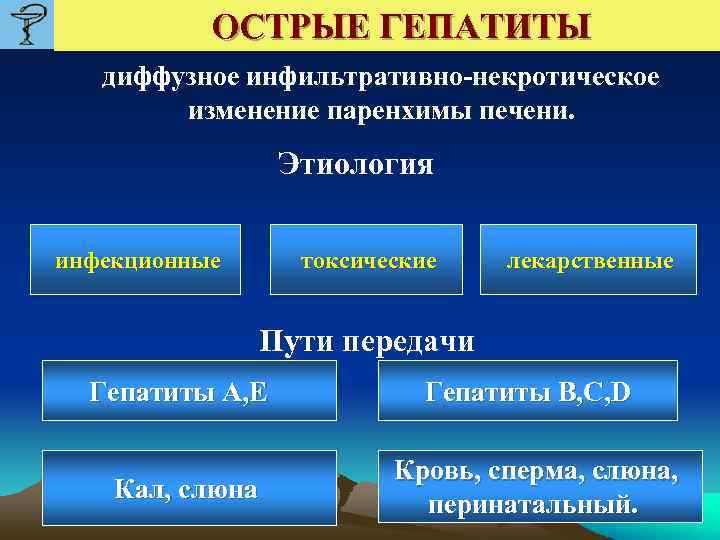 ОСТРЫЕ ГЕПАТИТЫ

диффузное инфильтративно-некротическое изменение паренхимы печени.

Этиология

инфекционные

токсические

лекарственные

Пути передачи

Гепатиты А,Е

Гепатиты В,С,D

Кал, слюна

Кровь, сперма, слюна, перинатальный.